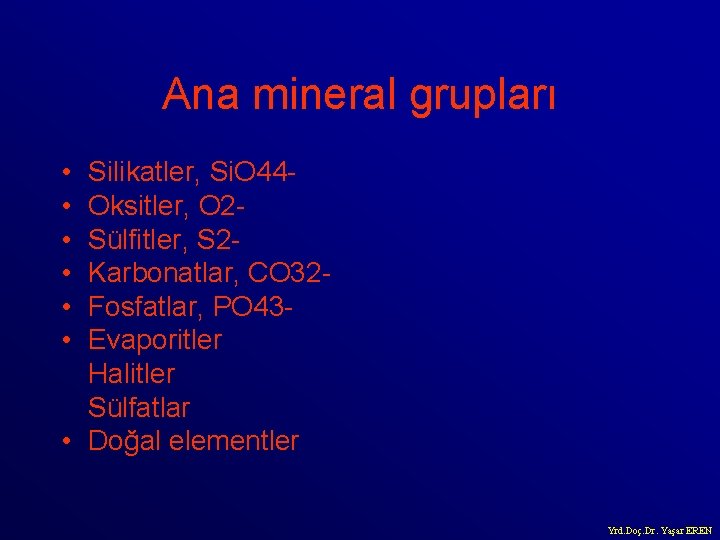 Ana mineral grupları

• Silikatler, SiO44-
• Oksitler, O2-
• Sülfitler, S2-
• Karbonatlar, CO32-
• Fosfatlar, PO43-
• Evaporitler
Halitler
Sülfatlar
• Doğal elementler

Yrd.Doç.Dr. Yaşar EREN